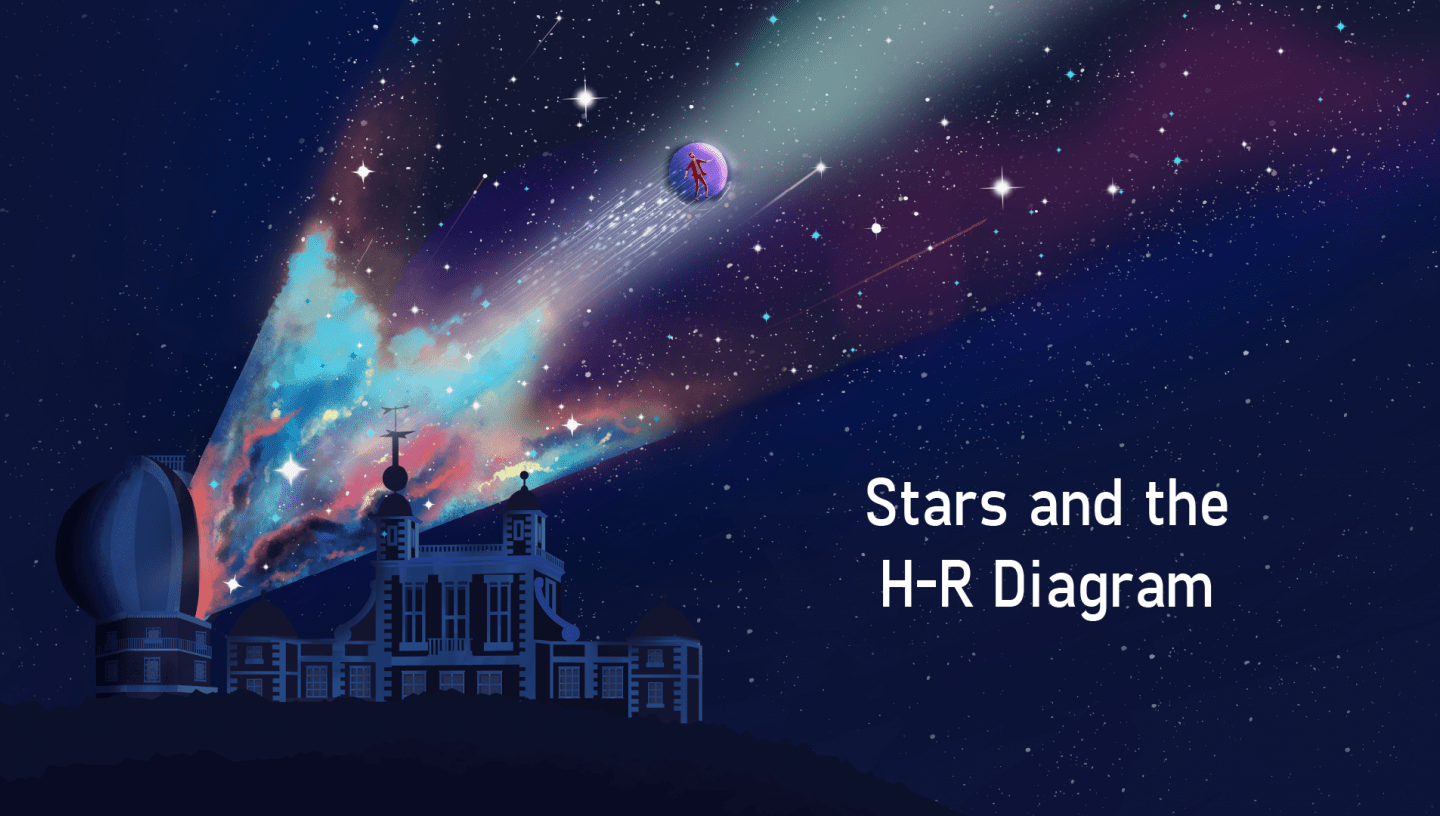 Stars and the H-R Diagram